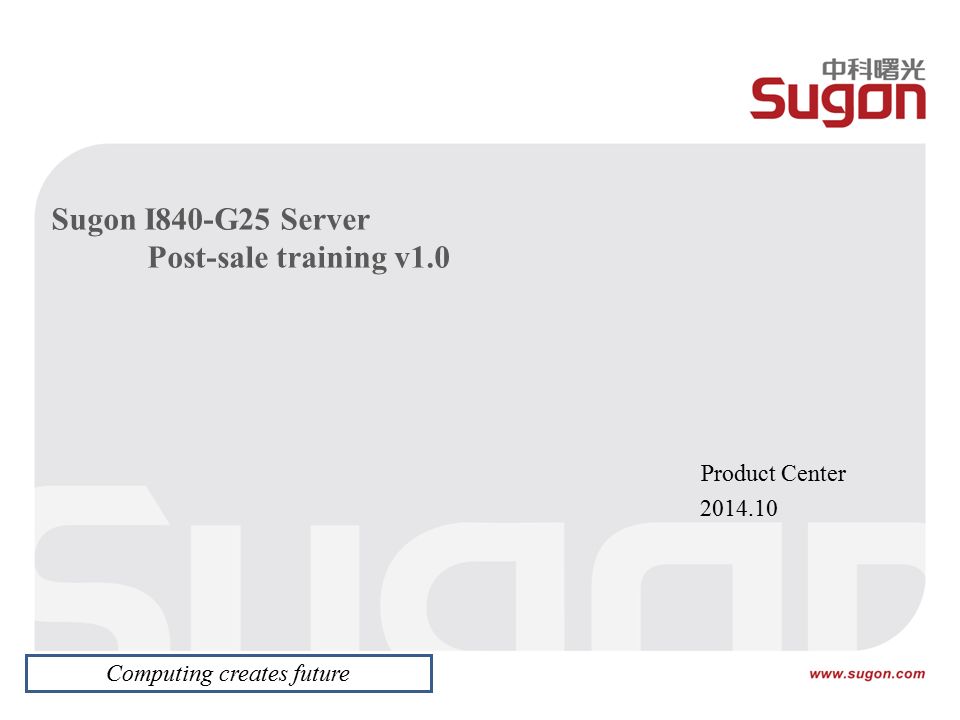 中科曙光
Sugon

Sugon I840-G25 Server
Post-sale training v1.0

Product Center
2014.10

Computing creates future

www.sugon.com